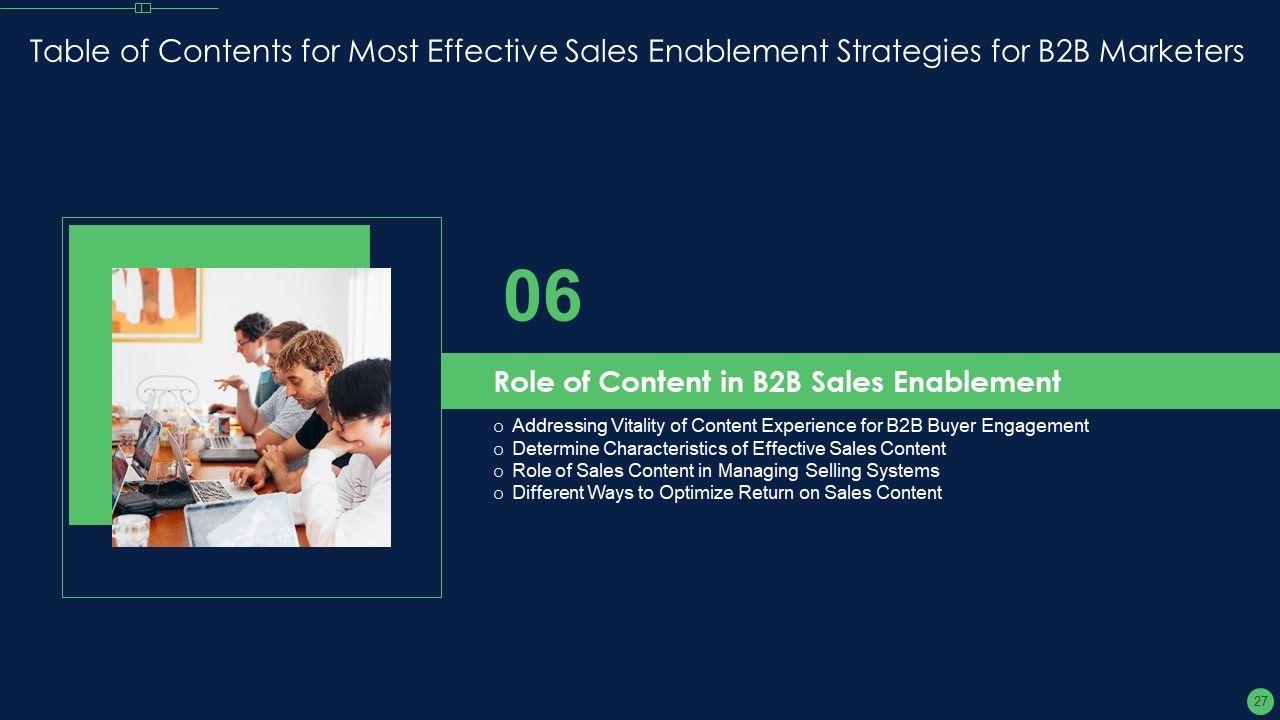 Table of Contents for Most Effective Sales Enablement Strategies for B2B Marketers

06

Role of Content in B2B Sales Enablement

o Addressing Vitality of Content Experience for B2B Buyer Engagement
o Determine Characteristics of Effective Sales Content
o Role of Sales Content in Managing Selling Systems
o Different Ways to Optimize Return on Sales Content

27